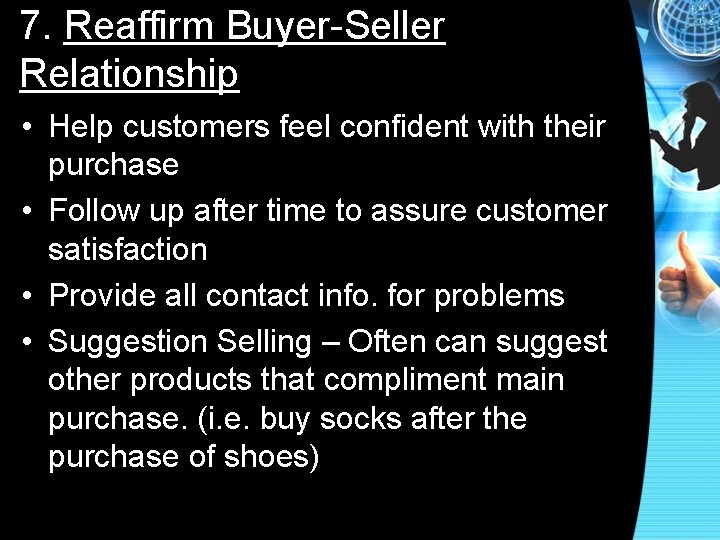 7. Reaffirm Buyer-Seller Relationship

• Help customers feel confident with their purchase
• Follow up after time to assure customer satisfaction
• Provide all contact info. for problems
• Suggestion Selling – Often can suggest other products that compliment main purchase. (i.e. buy socks after the purchase of shoes)